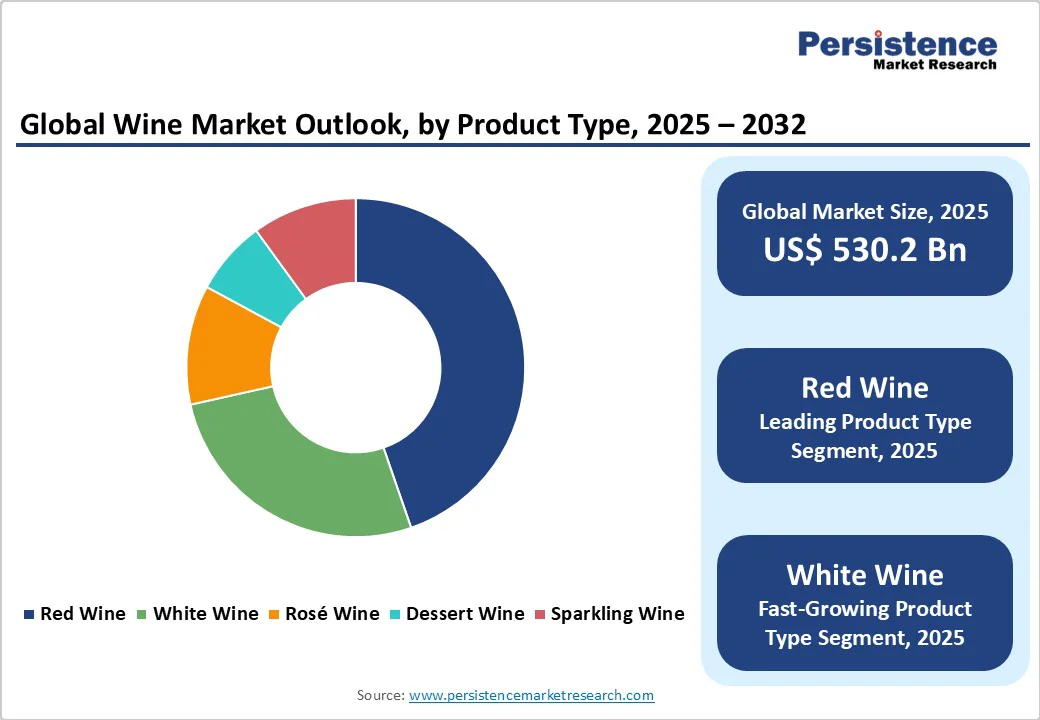 Persistence
Market Research

Global Wine Market Outlook, by Product Type, 2025 – 2032

Red Wine White Wine Rosé Wine Dessert Wine Sparkling Wine

Global Market Size, 2025
US$ 530.2 Bn

Red Wine
Leading Product Type Segment, 2025

White Wine
Fast-Growing Product Type Segment, 2025

Source: www.persistencemarketresearch.com